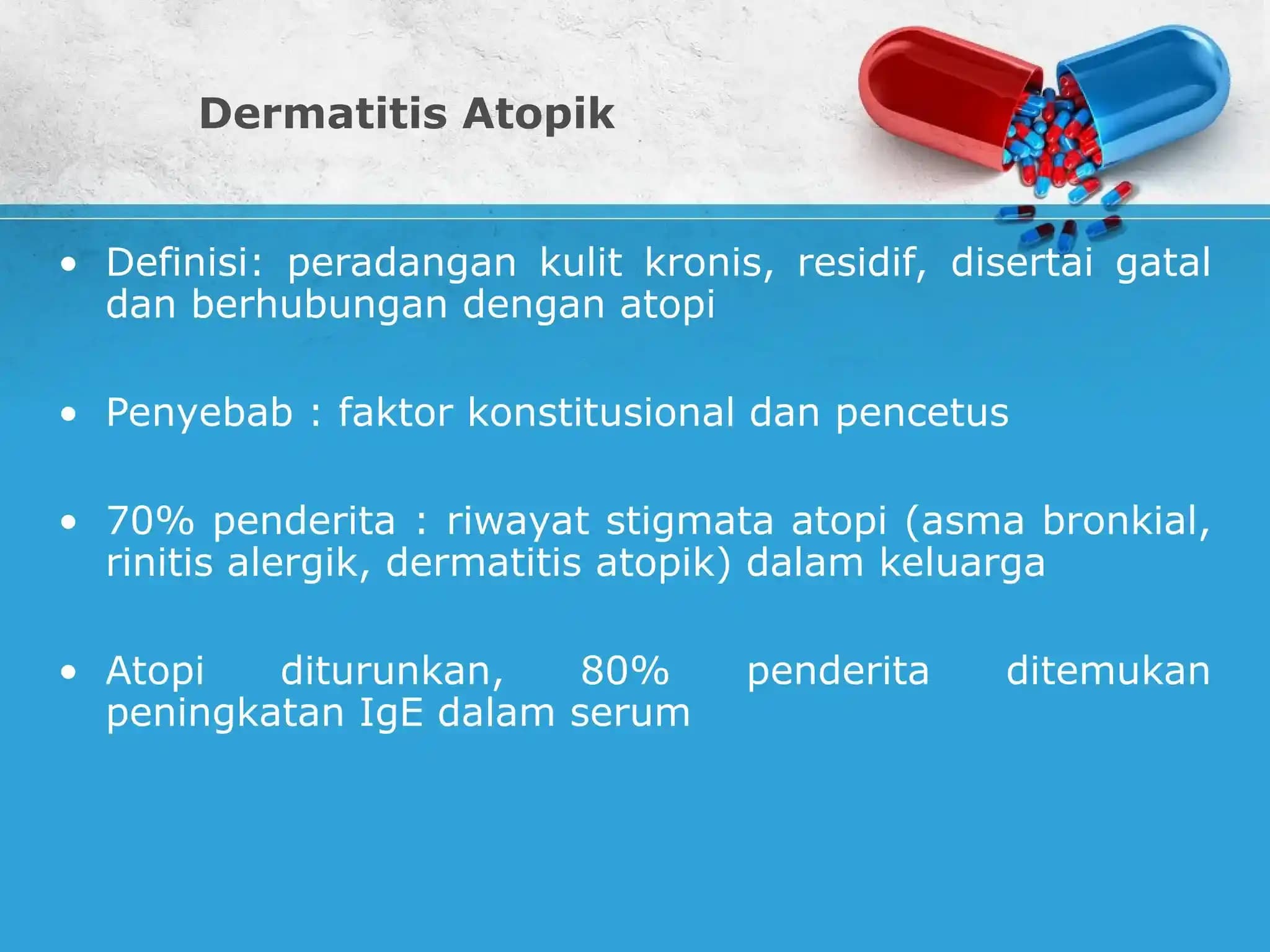 Dermatitis Atopik

• Definisi: peradangan kulit kronis, residif, disertai gatal dan berhubungan dengan atopi

• Penyebab : faktor konstitusional dan pencetus

• 70% penderita : riwayat stigmata atopi (asma bronkial, rinitis alergik, dermatitis atopik) dalam keluarga

• Atopi diturunkan, 80% penderita ditemukan peningkatan IgE dalam serum